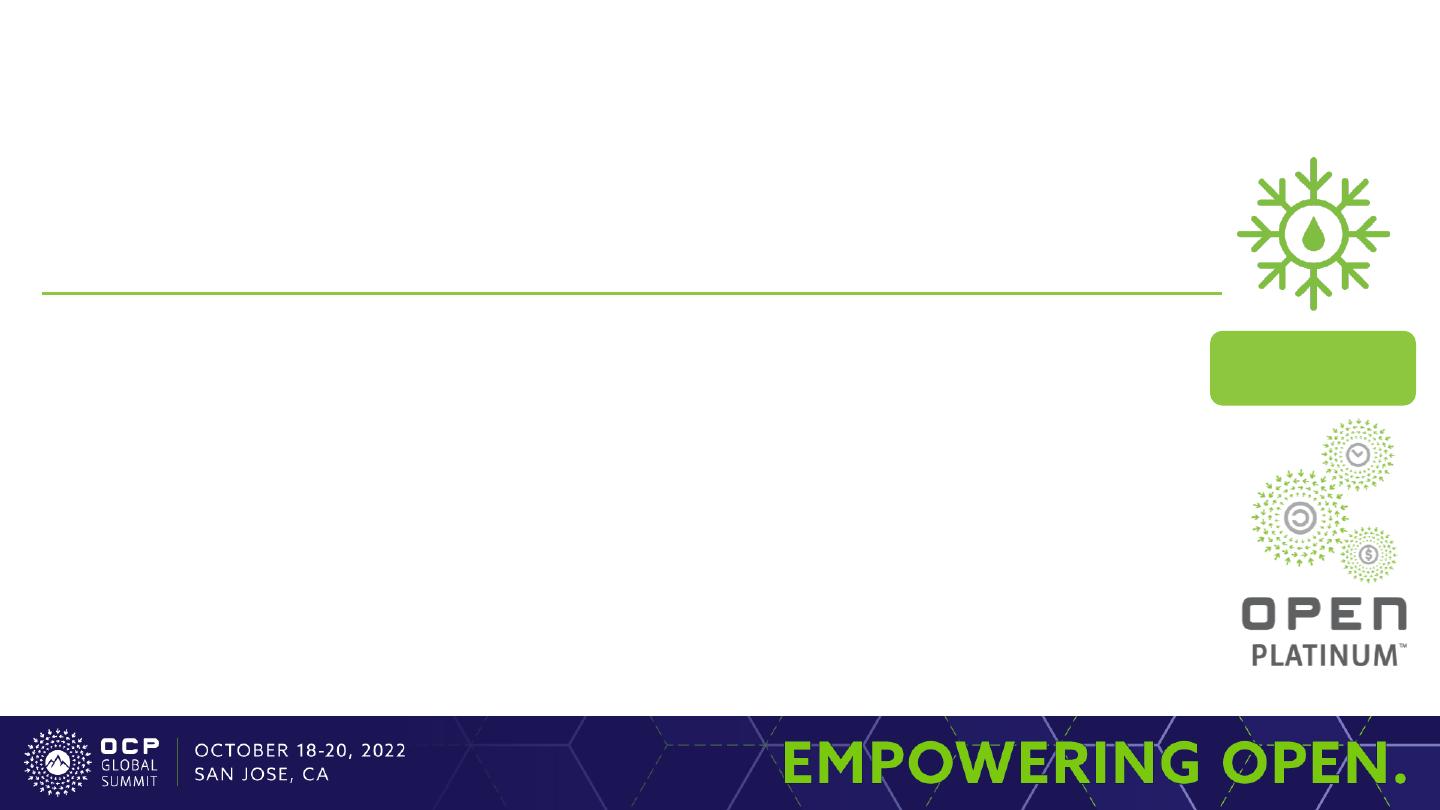 OPEN
PLATINUM™

OCP GLOBAL SUMMIT
OCTOBER 18-20, 2022
SAN JOSE, CA

EMPOWERING OPEN.